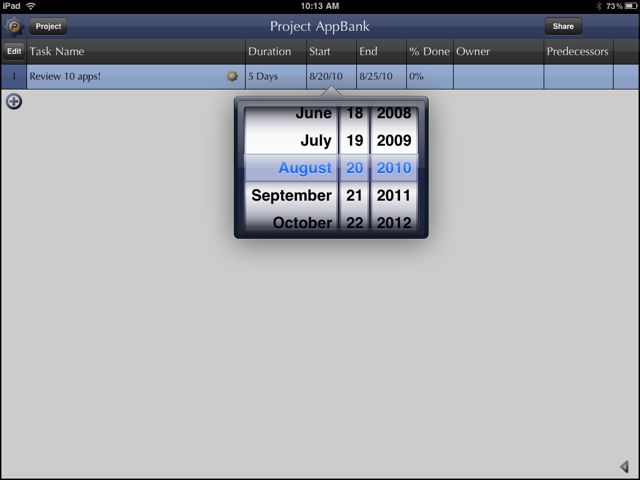 iPad 10:13 AM 73%

Project Project AppBank Share

| Edit | Task Name | Duration | Start | End | % Done | Owner | Predecessors |
|---|---|---|---|---|---|---|---|
| 1 | Review 10 apps! | 5 Days | 8/20/10 | 8/25/10 | 0% | | |

June 18 2008
July 19 2009
August 20 2010
September 21 2011
October 22 2012